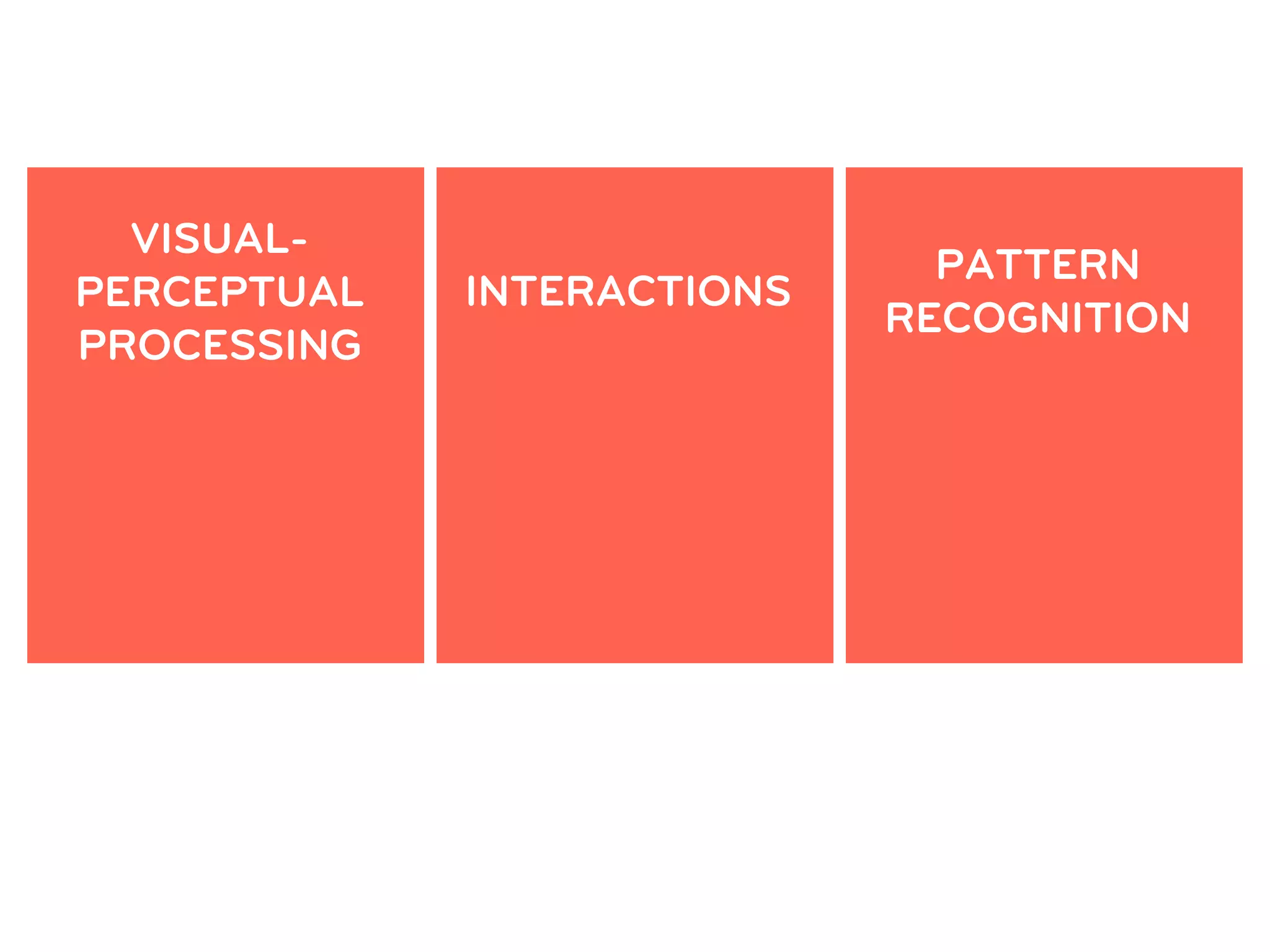 VISUAL-PERCEPTUAL PROCESSING

INTERACTIONS

PATTERN RECOGNITION